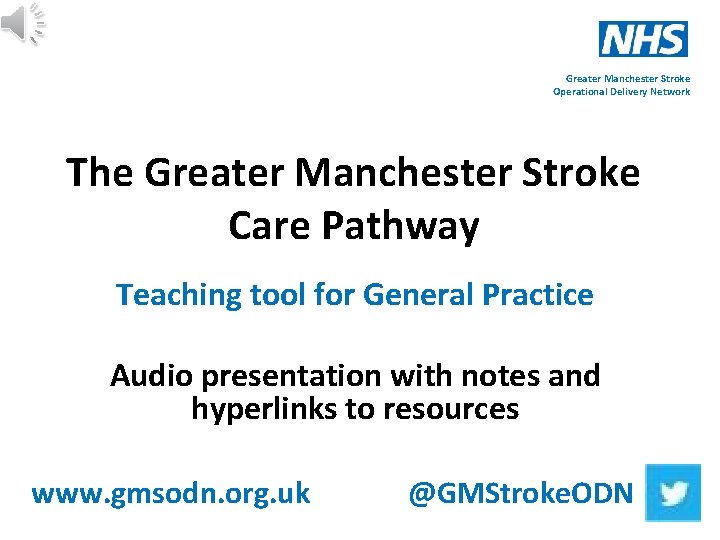 NHS

Greater Manchester Stroke Operational Delivery Network

The Greater Manchester Stroke Care Pathway

Teaching tool for General Practice

Audio presentation with notes and hyperlinks to resources

www.gmsodn.org.uk

@GMStrokeODN